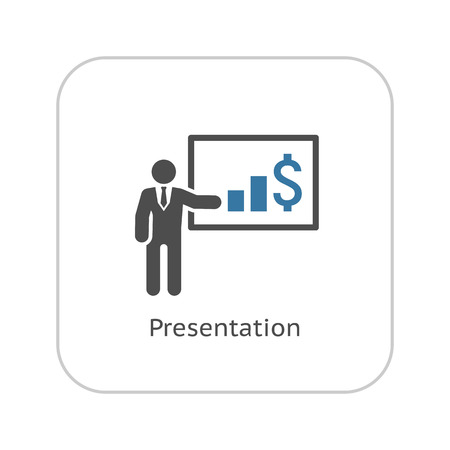 $

Presentation